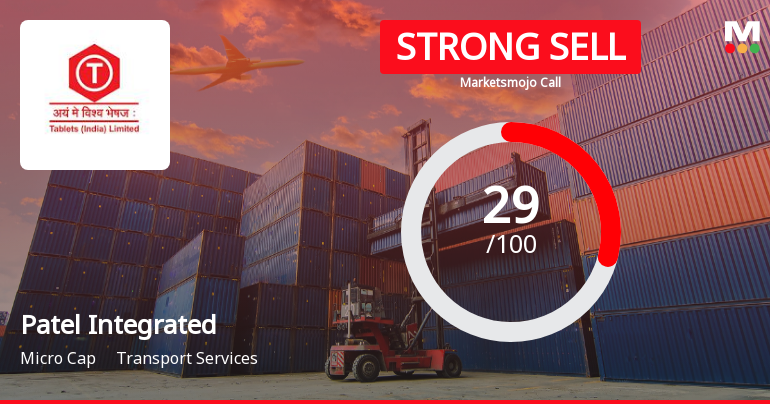 T

अयं मे विश्व भेषज :

Tablets (India) Limited

STRONG SELL

Marketsmojo Call

M

29
/100

Patel Integrated

Micro Cap Transport Services